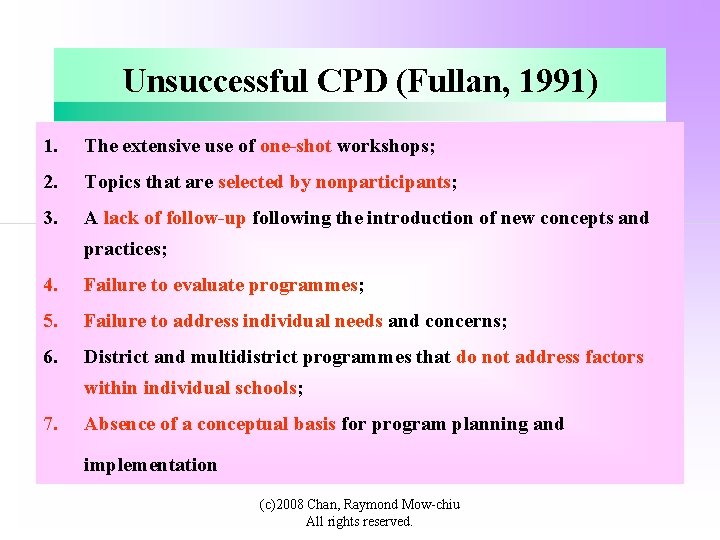 Unsuccessful CPD (Fullan, 1991)

1. The extensive use of one-shot workshops;

2. Topics that are selected by nonparticipants;

3. A lack of follow-up following the introduction of new concepts and practices;

4. Failure to evaluate programmes;

5. Failure to address individual needs and concerns;

6. District and multidistrict programmes that do not address factors within individual schools;

7. Absence of a conceptual basis for program planning and implementation

(c)2008 Chan, Raymond Mow-chiu
All rights reserved.